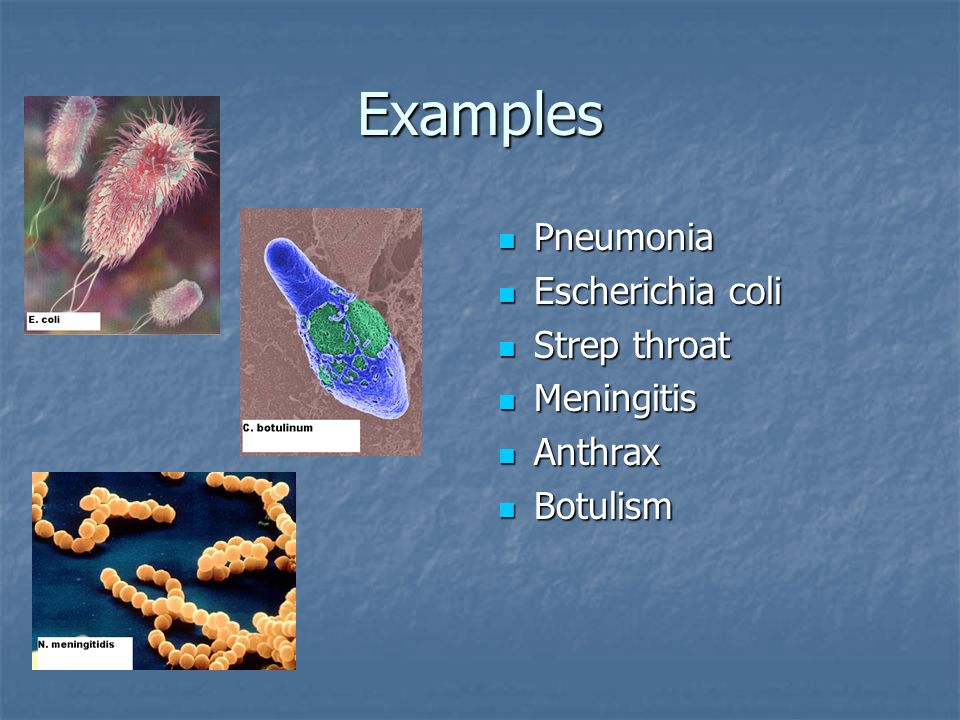 Examples

E. coli

C. botulinum

N. meningitidis

- Pneumonia
- Escherichia coli
- Strep throat
- Meningitis
- Anthrax
- Botulism